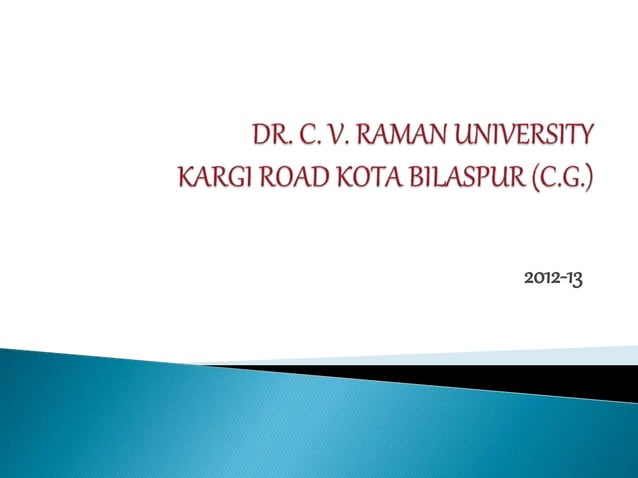 DR. C. V. RAMAN UNIVERSITY
KARGI ROAD KOTA BILASPUR (C.G.)

2012-13